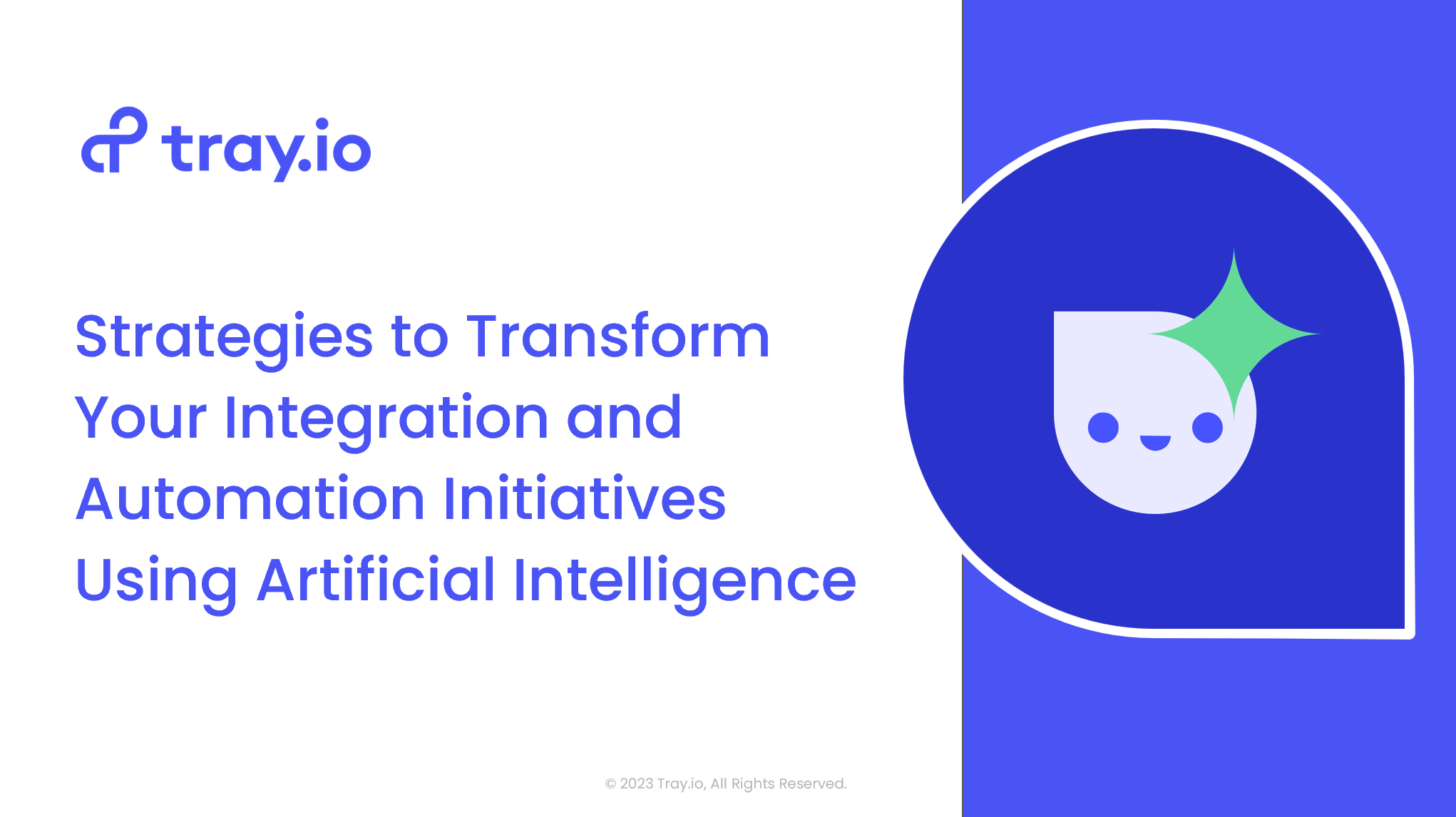 tray.io

Strategies to Transform Your Integration and Automation Initiatives Using Artificial Intelligence

© 2023 Tray.io, All Rights Reserved.